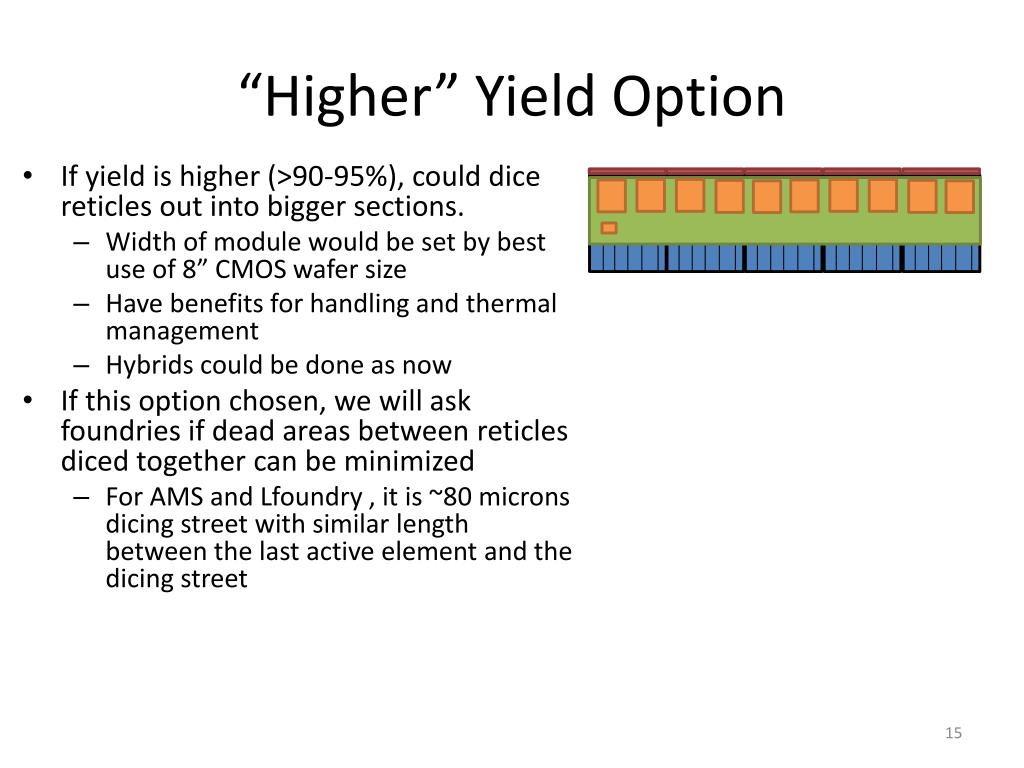 “Higher” Yield Option

• If yield is higher (>90-95%), could dice reticles out into bigger sections.
– Width of module would be set by best use of 8” CMOS wafer size
– Have benefits for handling and thermal management
– Hybrids could be done as now
• If this option chosen, we will ask foundries if dead areas between reticles diced together can be minimized
– For AMS and Lfoundry , it is ~80 microns dicing street with similar length between the last active element and the dicing street

15